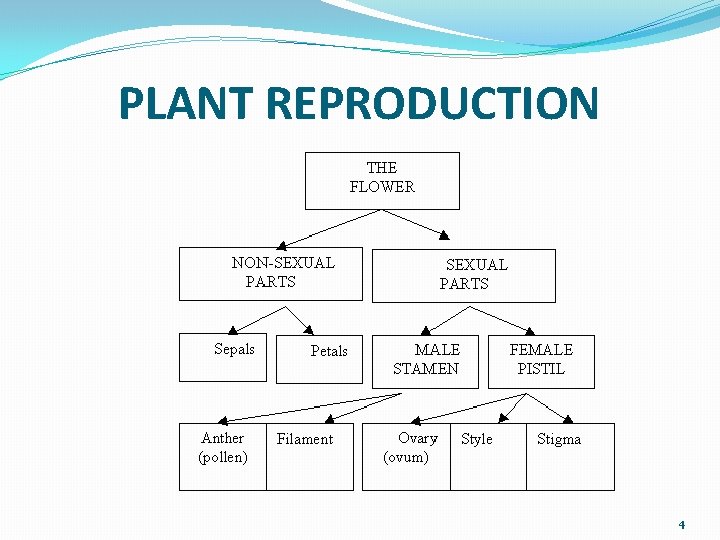 PLANT REPRODUCTION

THE FLOWER

NON-SEXUAL PARTS

SEXUAL PARTS

Sepals

Petals

MALE STAMEN

FEMALE PISTIL

Anther (pollen)

Filament

Ovary (ovum)

Style

Stigma

4